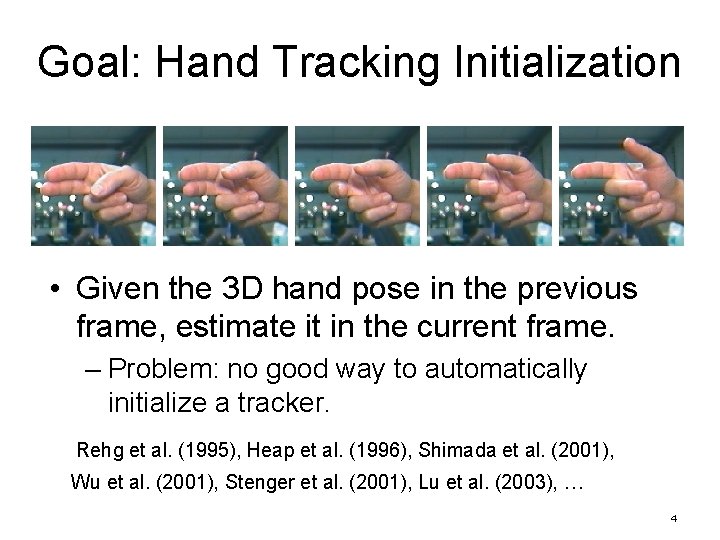 Goal: Hand Tracking Initialization

• Given the 3D hand pose in the previous frame, estimate it in the current frame.
– Problem: no good way to automatically initialize a tracker.

Rehg et al. (1995), Heap et al. (1996), Shimada et al. (2001), Wu et al. (2001), Stenger et al. (2001), Lu et al. (2003), …

4